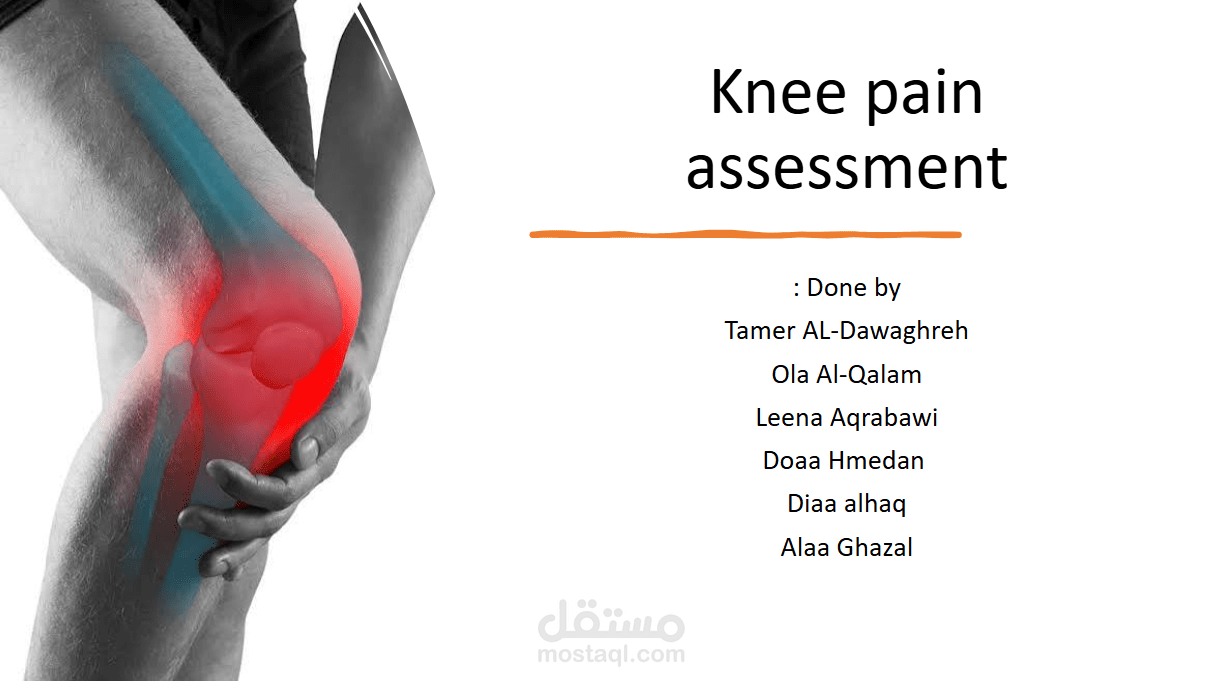 Knee pain assessment

: Done by
Tamer AL-Dawaghreh
Ola Al-Qalam
Leena Aqrabawi
Doaa Hmedan
Diaa alhaq
Alaa Ghazal

مستقل
mostaql.com